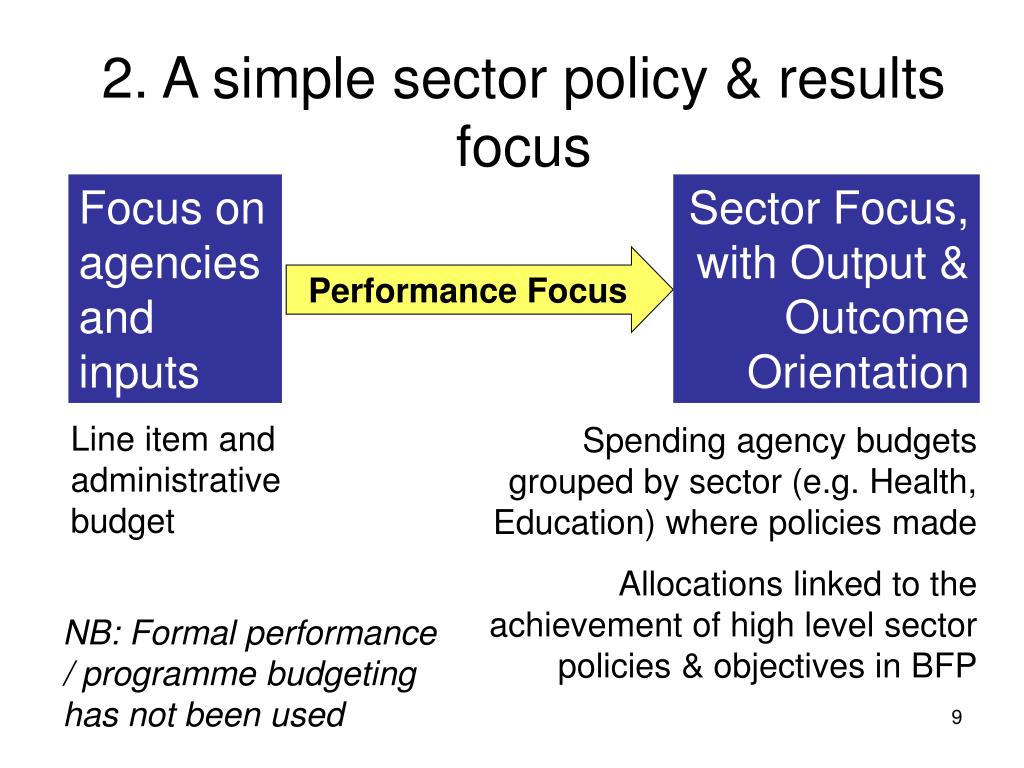 2. A simple sector policy & results focus

Focus on agencies and inputs

Performance Focus

Sector Focus, with Output & Outcome Orientation

Line item and administrative budget

Spending agency budgets grouped by sector (e.g. Health, Education) where policies made

Allocations linked to the achievement of high level sector policies & objectives in BFP

NB: Formal performance / programme budgeting has not been used

9